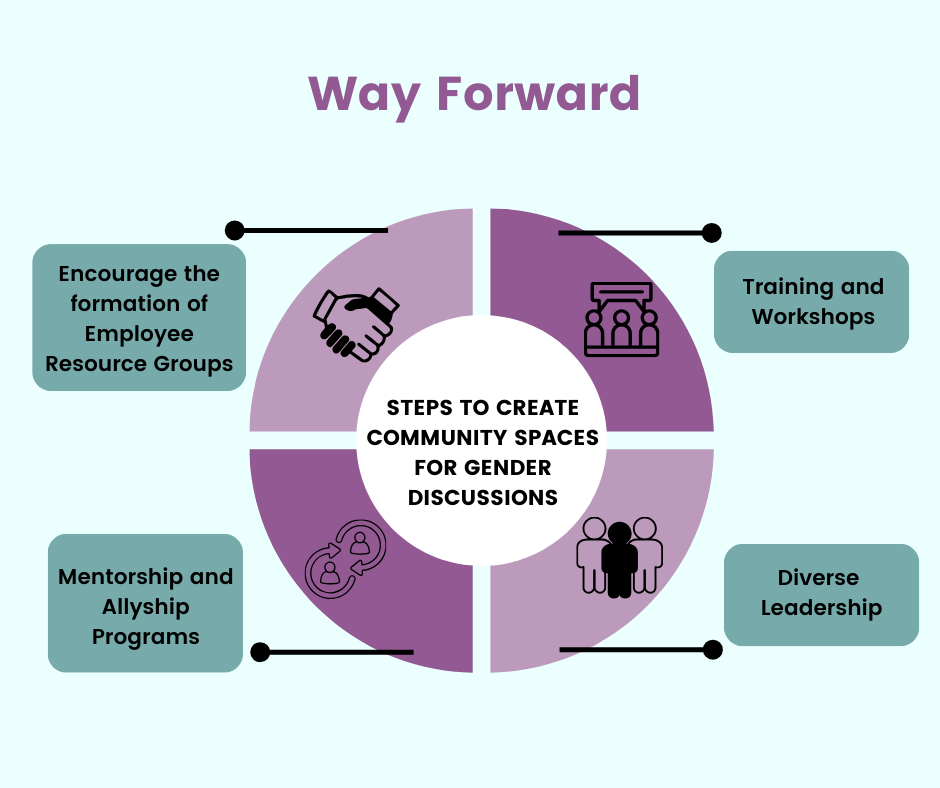 Way Forward

Encourage the formation of Employee Resource Groups

Training and Workshops

STEPS TO CREATE COMMUNITY SPACES FOR GENDER DISCUSSIONS

Mentorship and Allyship Programs

Diverse Leadership